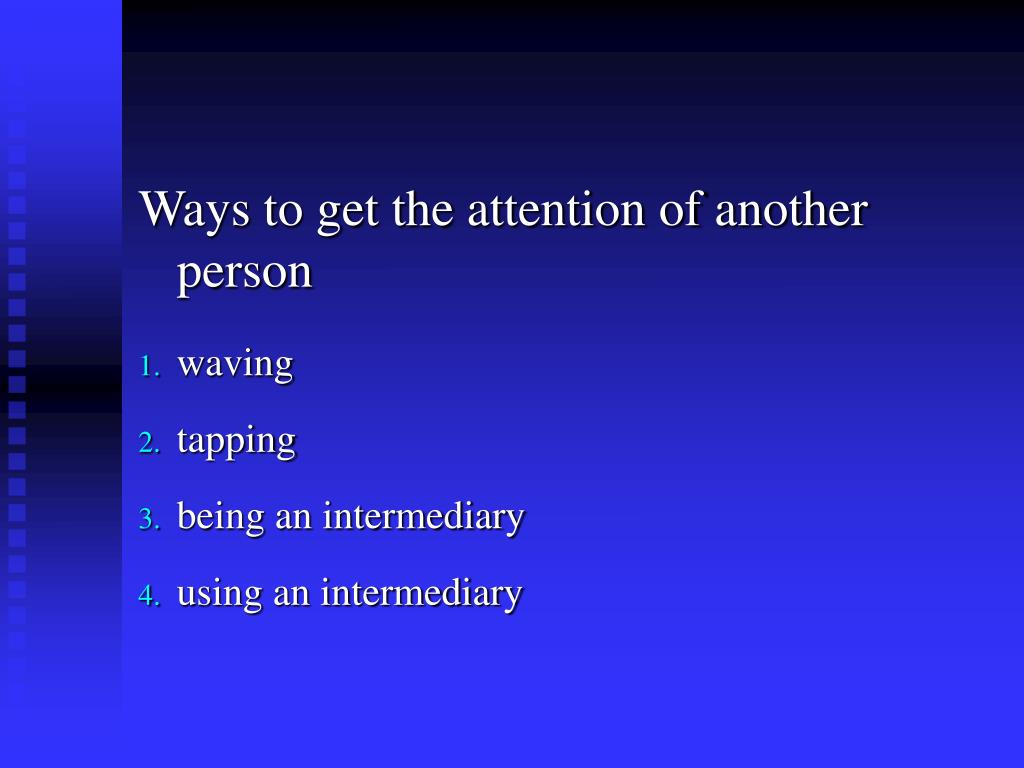 Ways to get the attention of another person

1. waving
2. tapping
3. being an intermediary
4. using an intermediary